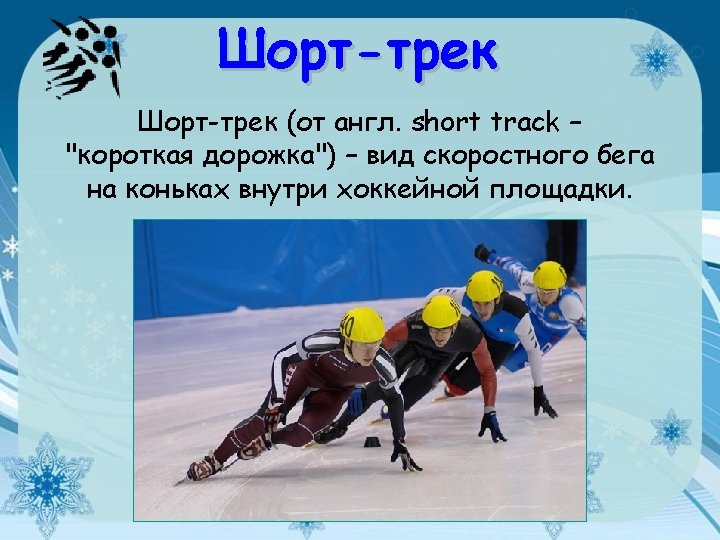 Шорт-трек

Шорт-трек (от англ. short track – "короткая дорожка") – вид скоростного бега на коньках внутри хоккейной площадки.